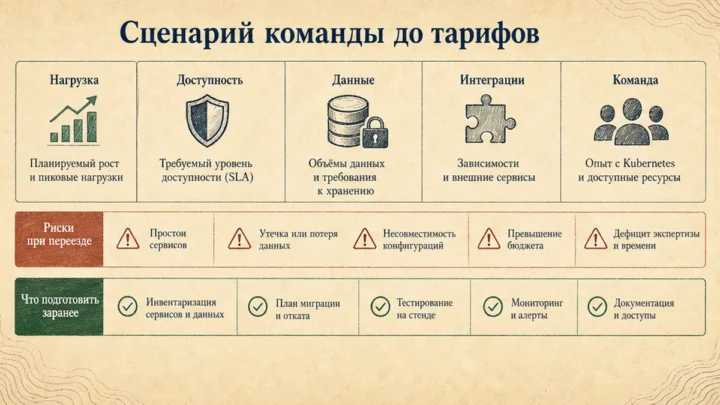 Сценарий команды до тарифов

Нагрузка
Планируемый рост и пиковые нагрузки

Доступность
Требуемый уровень доступности (SLA)

Данные
Объёмы данных и требования к хранению

Интеграции
Зависимости и внешние сервисы

Команда
Опыт с Kubernetes и доступные ресурсы

Риски при переезде
Простои сервисов
Утечка или потеря данных
Несовместимость конфигураций
Превышение бюджета
Дефицит экспертизы и времени

Что подготовить заранее
Инвентаризация сервисов и данных
План миграции и отката
Тестирование на стенде
Мониторинг и алерты
Документация и доступы